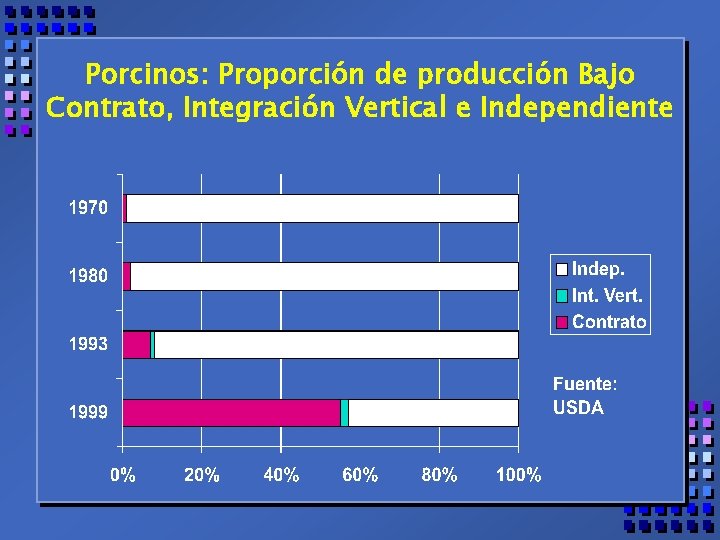 Porcinos: Proporción de producción Bajo Contrato, Integración Vertical e Independiente

1970
1980
1993
1999

0%
20%
40%
60%
80%
100%

Indep.
Int. Vert.
Contrato

Fuente: USDA